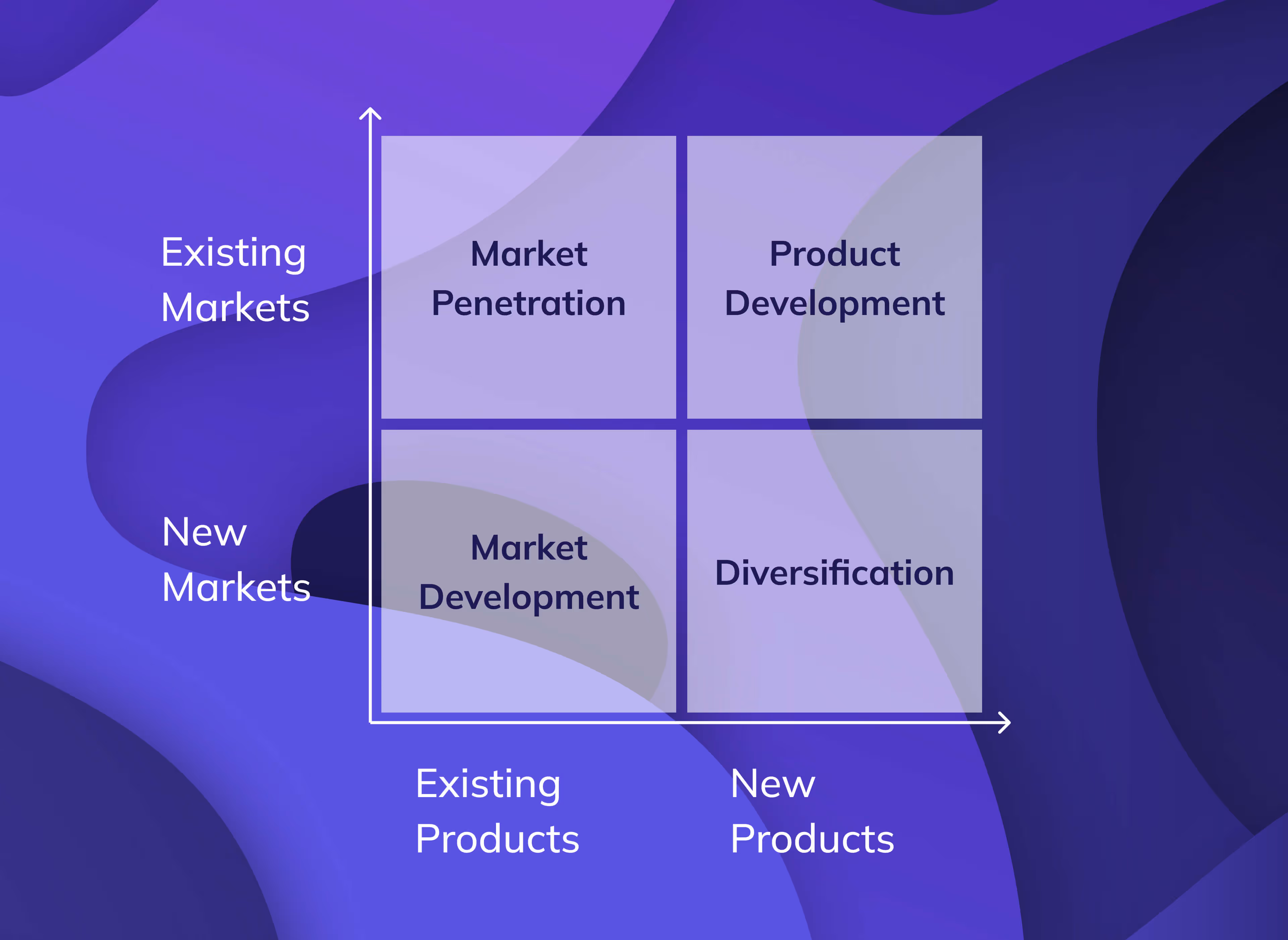 Existing Markets

Market Penetration

Product Development

New Markets

Market Development

Diversification

Existing Products

New Products